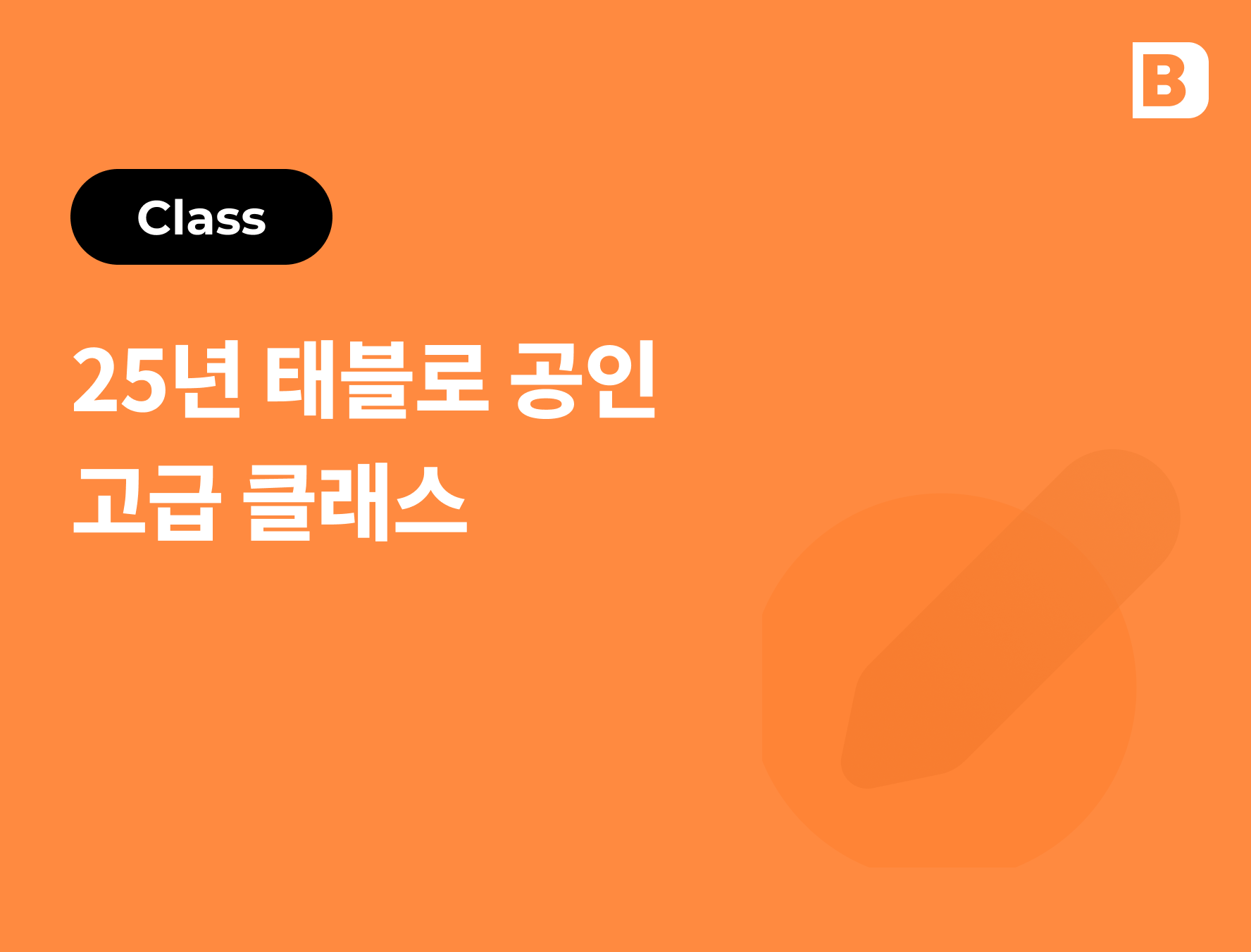 B

Class

25년 태블로 공인
고급 클래스